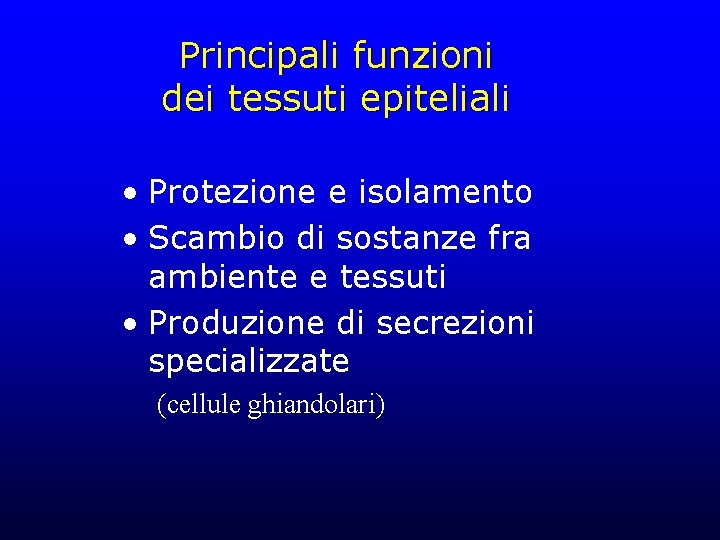 Principali funzioni dei tessuti epiteliali

• Protezione e isolamento
• Scambio di sostanze fra ambiente e tessuti
• Produzione di secrezioni specializzate
(cellule ghiandolari)